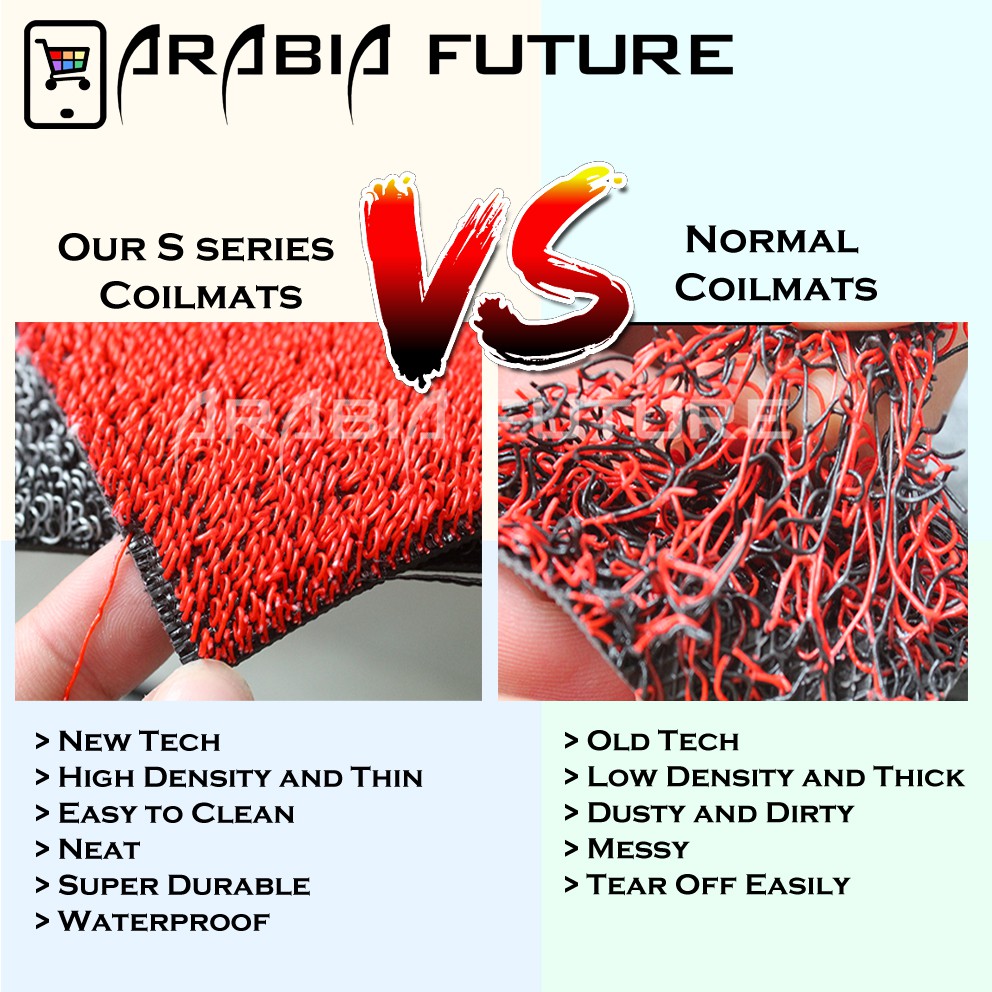 ARABIA FUTURE

OUR S SERIES COILMATS

VS

NORMAL COILMATS

ARABIA FUTURE

> NEW TECH
> HIGH DENSITY AND THIN
> EASY TO CLEAN
> NEAT
> SUPER DURABLE
> WATERPROOF

> OLD TECH
> LOW DENSITY AND THICK
> DUSTY AND DIRTY
> MESSY
> TEAR OFF EASILY